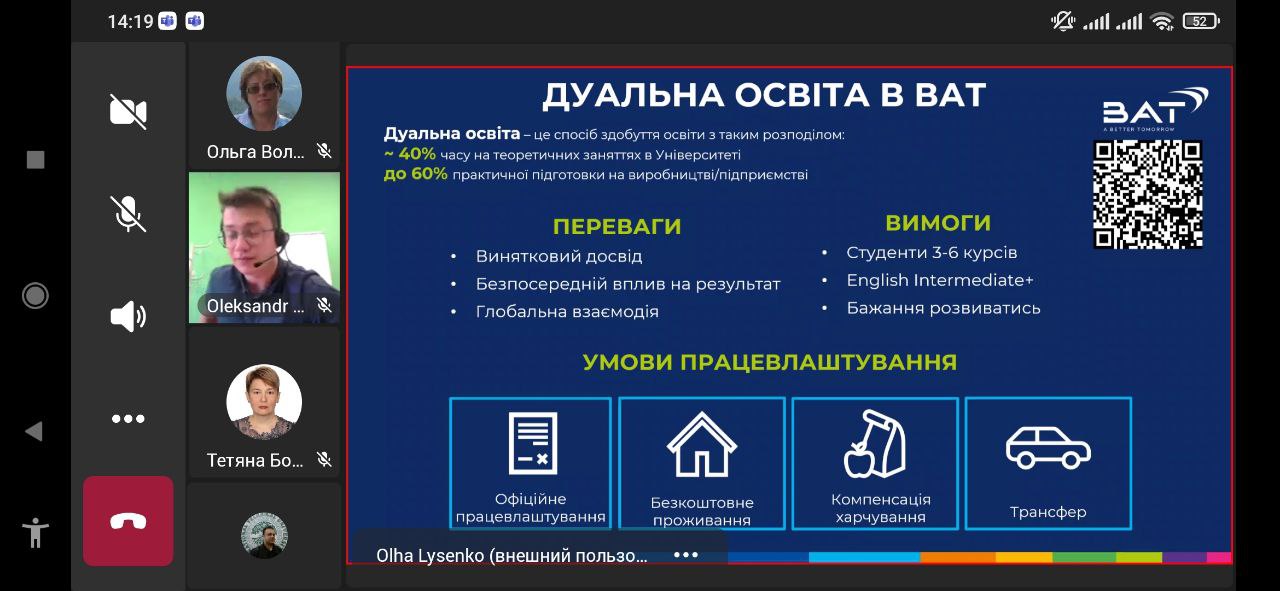 14:19

52

Ольга Вол...

Oleksandr ...

Тетяна Бо...

ДУАЛЬНА ОСВІТА В BAT

BAT
A BETTER TOMORROW

Дуальна освіта – це спосіб здобуття освіти з таким розподілом:
~ 40% часу на теоретичних заняттях в Університеті
до 60% практичної підготовки на виробництві/підприємстві

ПЕРЕВАГИ
• Винятковий досвід
• Безпосередній вплив на результат
• Глобальна взаємодія

ВИМОГИ
• Студенти 3-6 курсів
• English Intermediate+
• Бажання розвиватись

УМОВИ ПРАЦЕВЛАШТУВАННЯ

Офіційне працевлаштування

Безкоштовне проживання

Компенсація харчування

Трансфер

Olha Lysenko (внешний пользо...